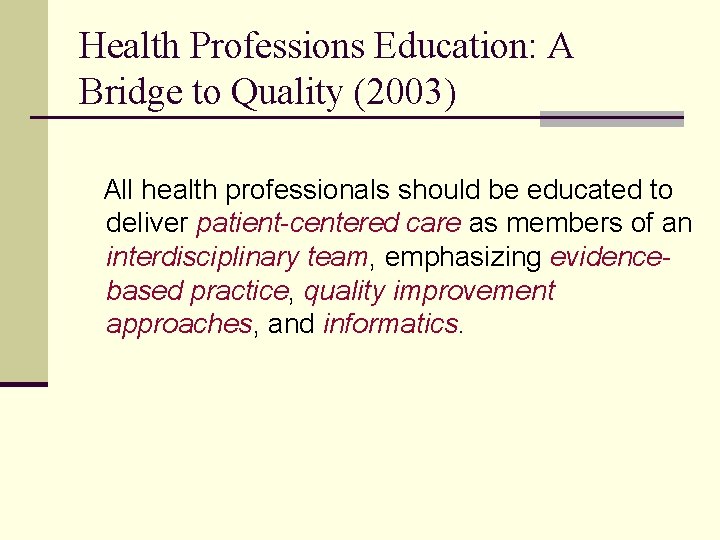 Health Professions Education: A Bridge to Quality (2003)

All health professionals should be educated to deliver patient-centered care as members of an interdisciplinary team, emphasizing evidence-based practice, quality improvement approaches, and informatics.